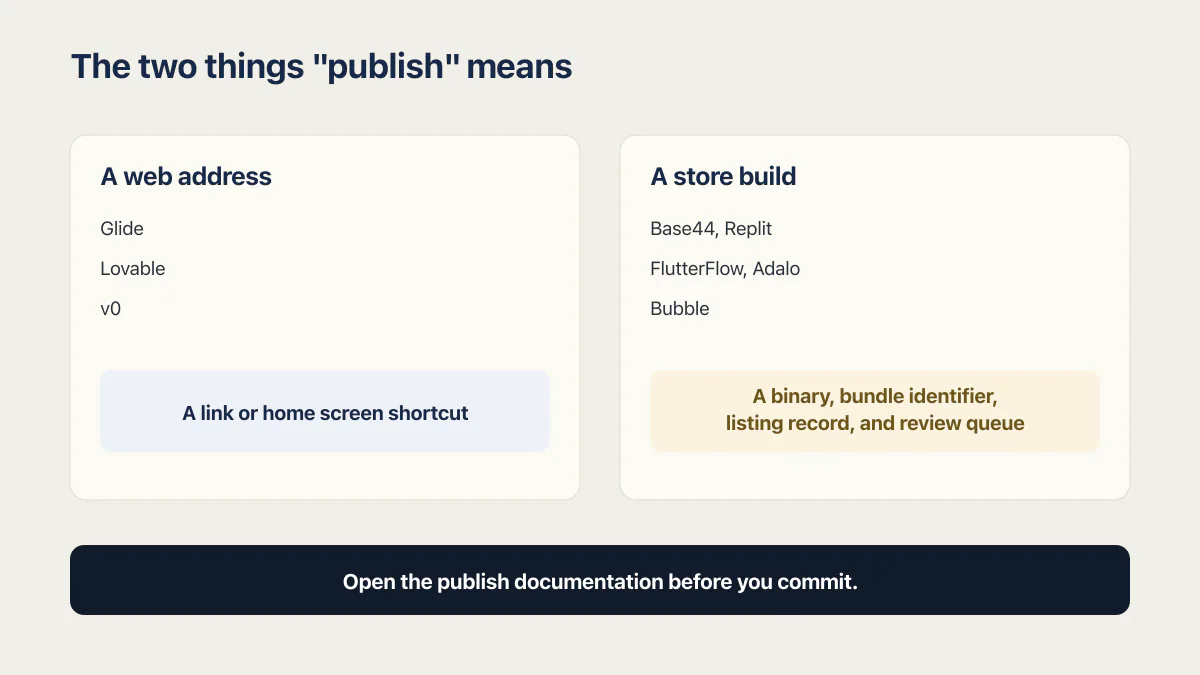 The two things "publish" means

A web address

Glide

Lovable

v0

A link or home screen shortcut

A store build

Base44, Replit

FlutterFlow, Adalo

Bubble

A binary, bundle identifier, listing record, and review queue

Open the publish documentation before you commit.